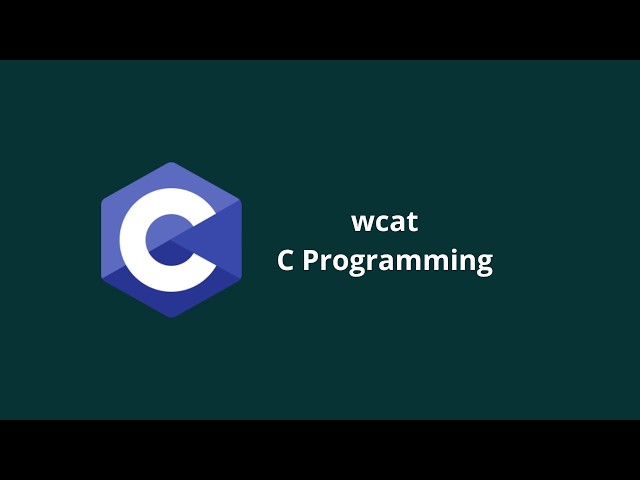 C

wcat
C Programming